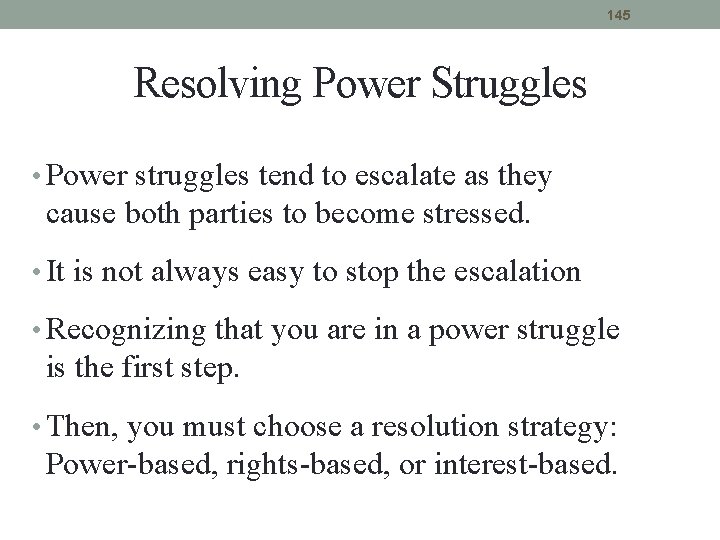 145

Resolving Power Struggles

• Power struggles tend to escalate as they cause both parties to become stressed.

• It is not always easy to stop the escalation

• Recognizing that you are in a power struggle is the first step.

• Then, you must choose a resolution strategy: Power-based, rights-based, or interest-based.